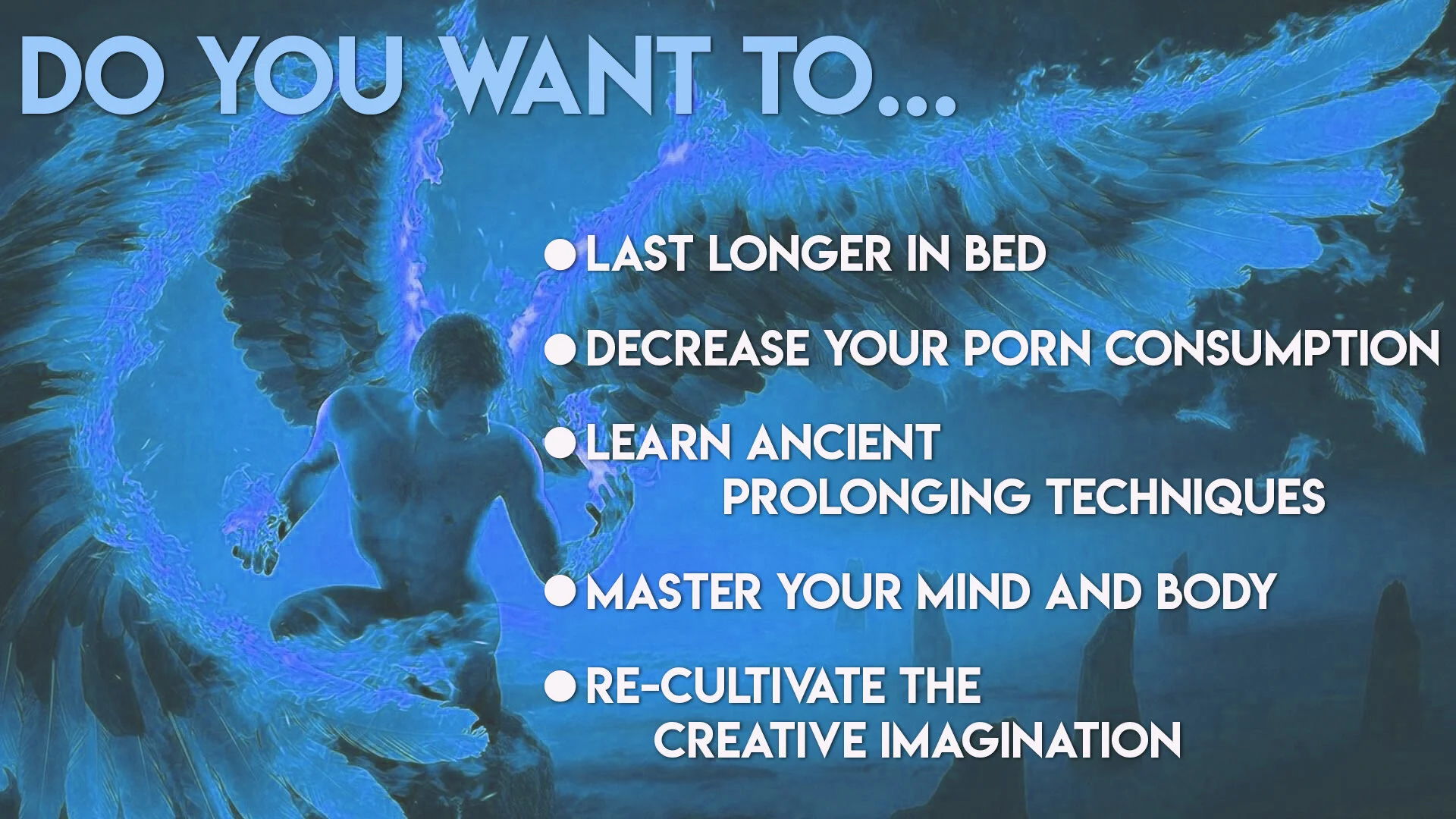 DO YOU WANT TO...

● LAST LONGER IN BED

● DECREASE YOUR PORN CONSUMPTION

● LEARN ANCIENT PROLONGING TECHNIQUES

● MASTER YOUR MIND AND BODY

● RE-CULTIVATE THE CREATIVE IMAGINATION